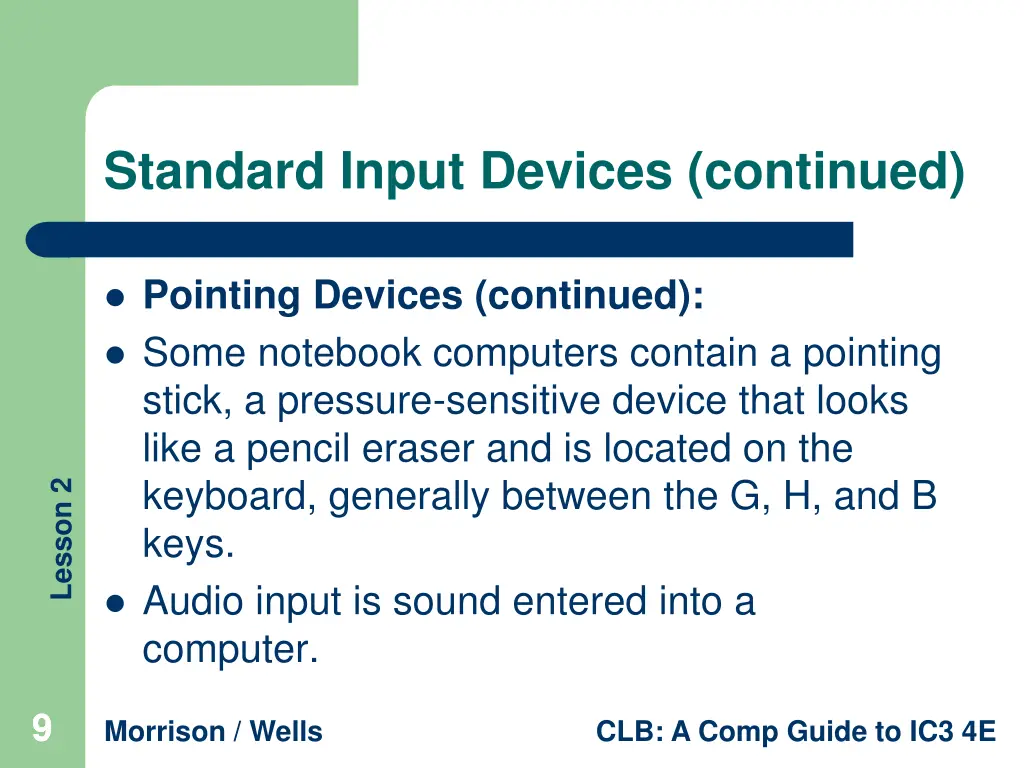 Standard Input Devices (continued)

- Pointing Devices (continued):
- Some notebook computers contain a pointing stick, a pressure-sensitive device that looks like a pencil eraser and is located on the keyboard, generally between the G, H, and B keys.
- Audio input is sound entered into a computer.

Lesson 2

9

Morrison / Wells

CLB: A Comp Guide to IC3 4E